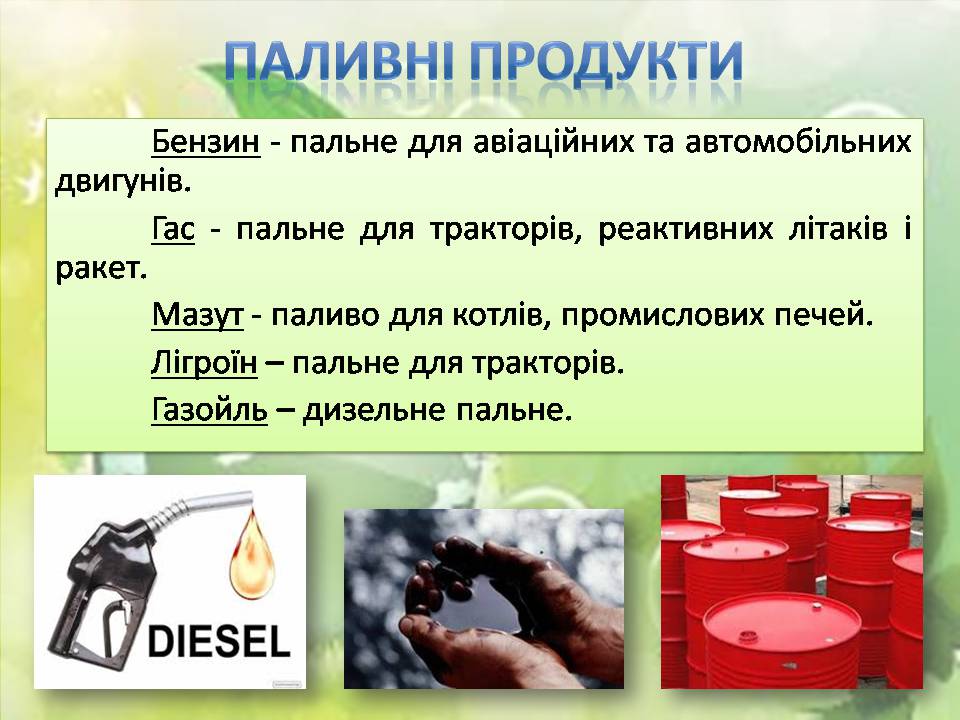 ПАЛИВНІ ПРОДУКТИ

Бензин - пальне для авіаційних та автомобільних двигунів.

Гас - пальне для тракторів, реактивних літаків і ракет.

Мазут - паливо для котлів, промислових печей.

Лігроїн – пальне для тракторів.

Газойль – дизельне пальне.

DIESEL